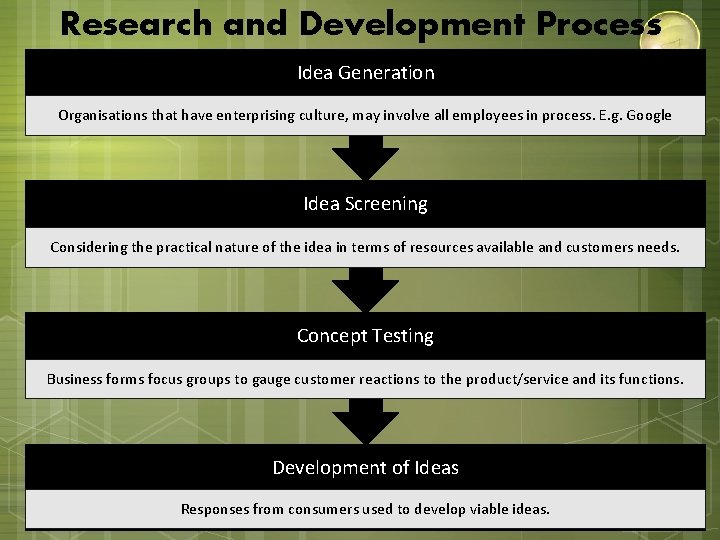 Research and Development Process

Idea Generation

Organisations that have enterprising culture, may involve all employees in process. E.g. Google

Idea Screening

Considering the practical nature of the idea in terms of resources available and customers needs.

Concept Testing

Business forms focus groups to gauge customer reactions to the product/service and its functions.

Development of Ideas

Responses from consumers used to develop viable ideas.